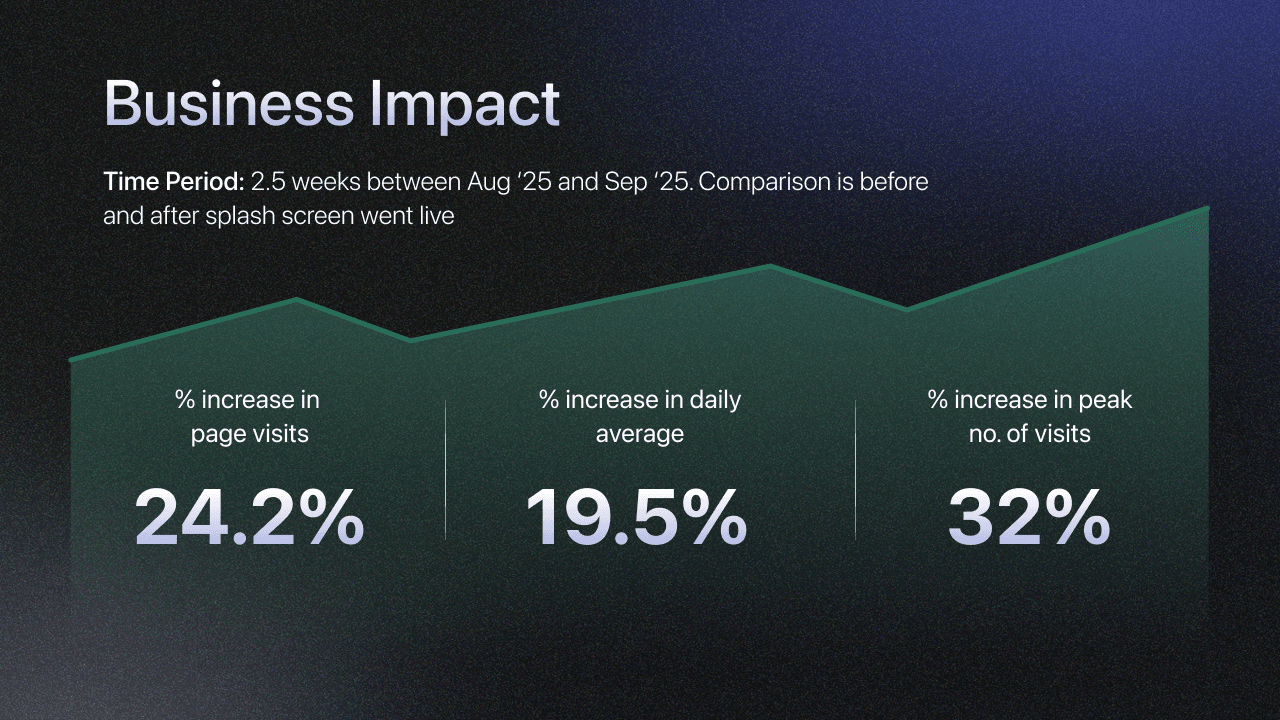 Business Impact

Time Period: 2.5 weeks between Aug ‘25 and Sep ‘25. Comparison is before and after splash screen went live

% increase in page visits

24.2%

% increase in daily average

19.5%

% increase in peak no. of visits

32%